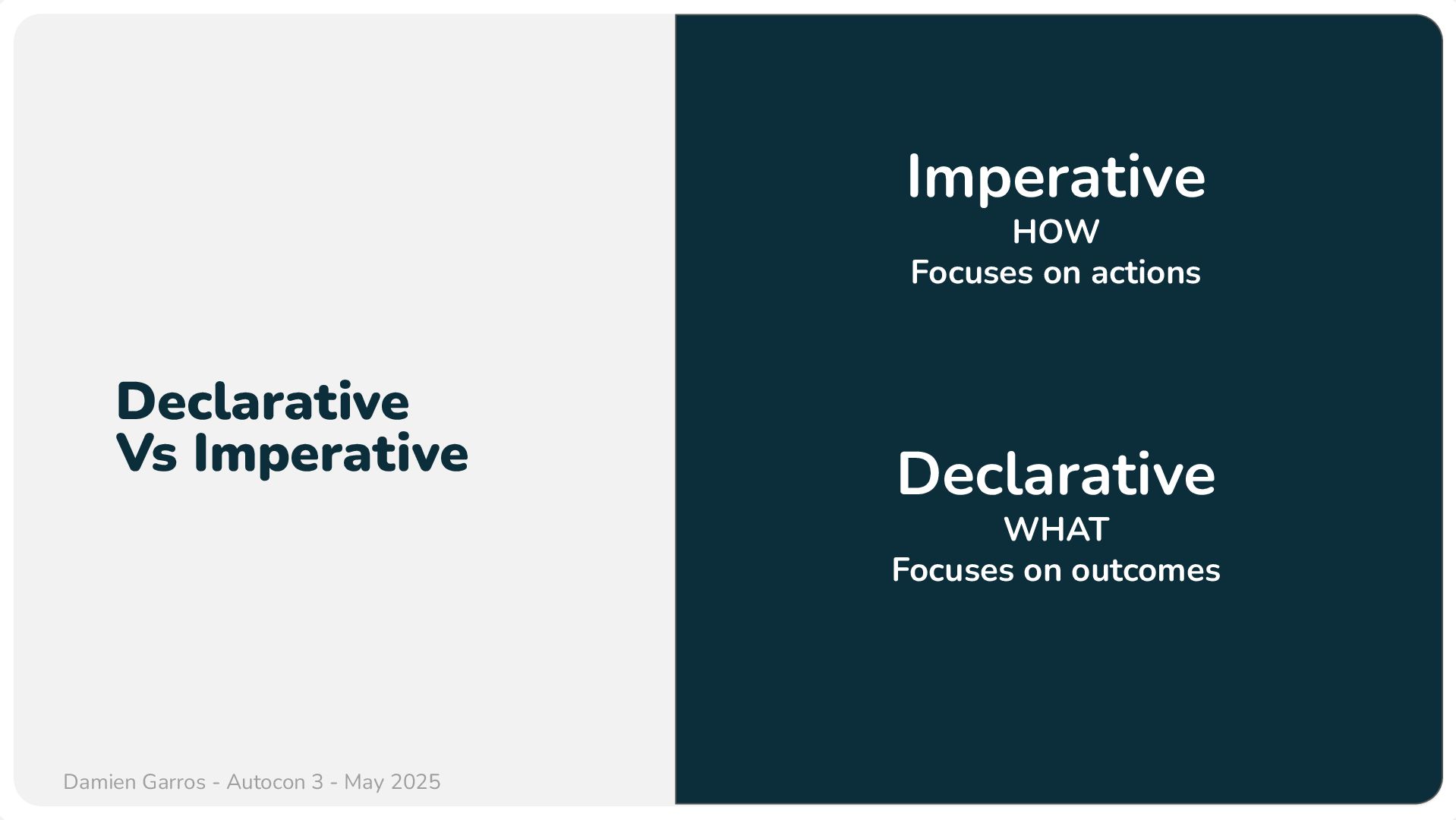 Declarative
Vs Imperative

Imperative
HOW
Focuses on actions

Declarative
WHAT
Focuses on outcomes

Damien Garros - Autocon 3 - May 2025